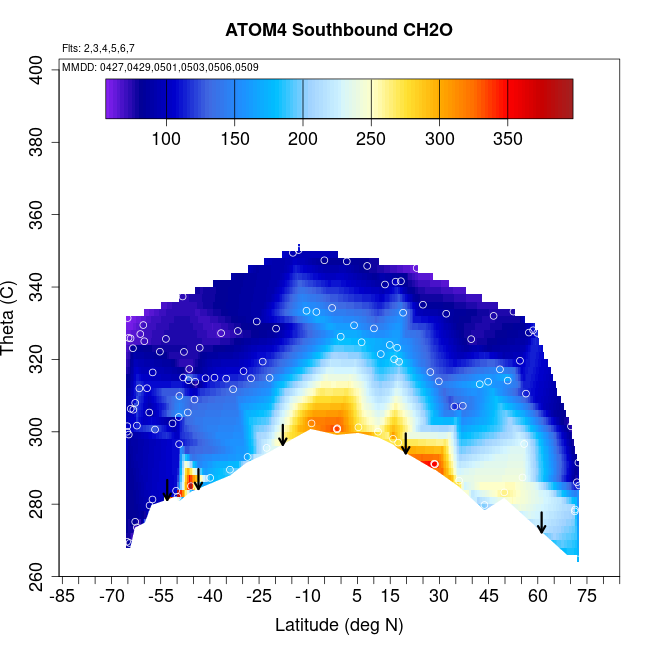 ATOM4 Southbound CH2O

Flts: 2,3,4,5,6,7

MMDD: 0427,0429,0501,0503,0506,0509

100 150 200 250 300 350

Theta (C)

400
380
360
340
320
300
280
260

-85 -70 -55 -40 -25 -10 5 15 30 45 60 75

Latitude (deg N)